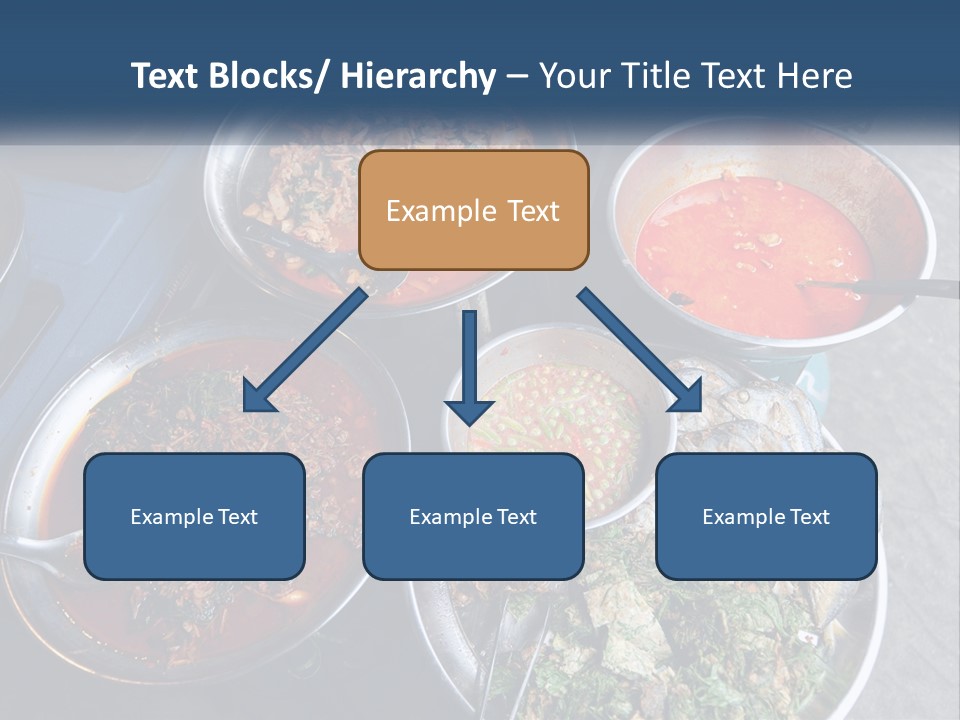 Text Blocks/ Hierarchy – Your Title Text Here

Example Text

Example Text

Example Text

Example Text